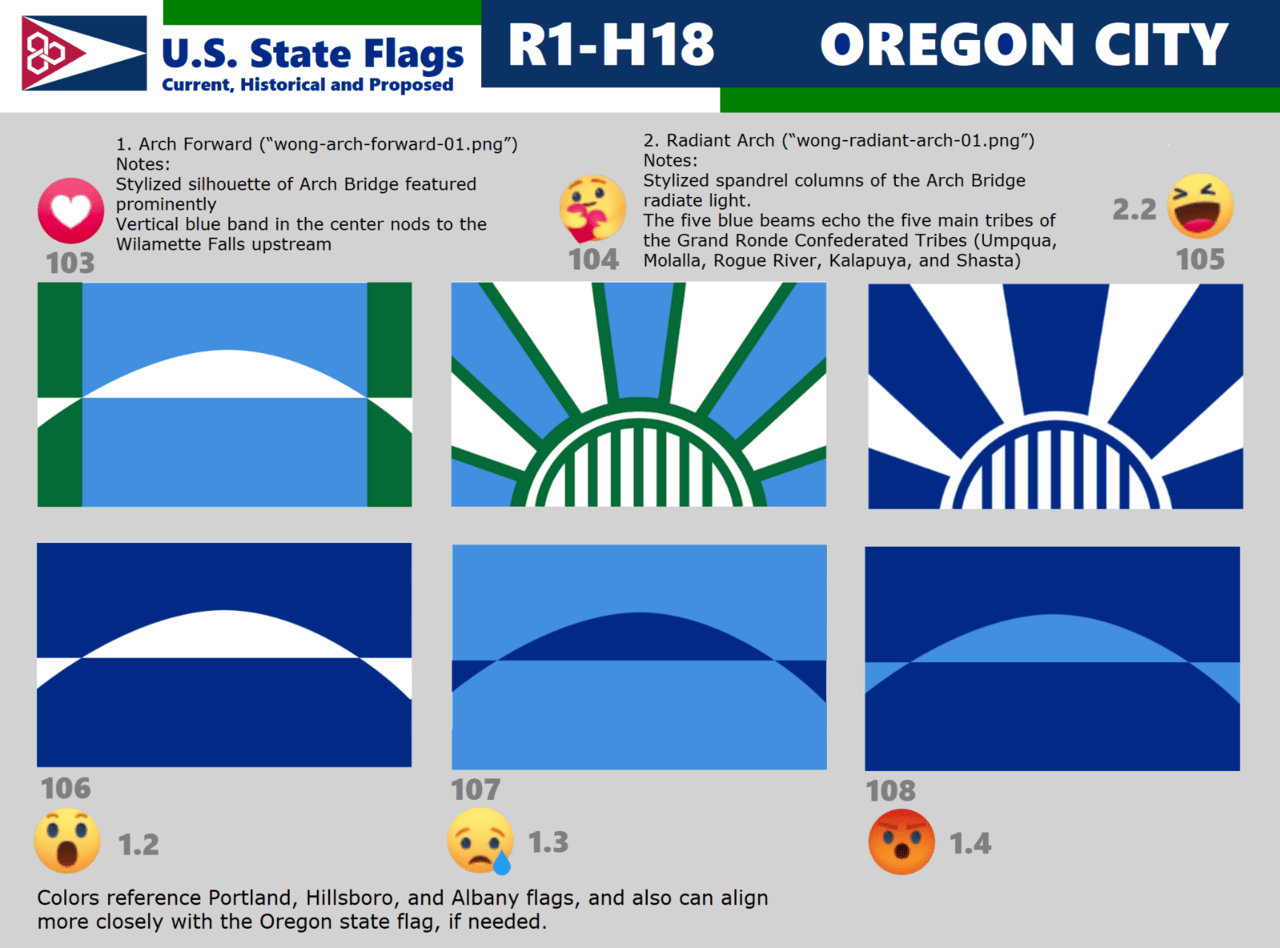 U.S. State Flags
Current, Historical and Proposed

R1-H18

OREGON CITY

1. Arch Forward ("wong-arch-forward-01.png")
Notes:
Stylized silhouette of Arch Bridge featured prominently
Vertical blue band in the center nods to the Wilamette Falls upstream

103

2. Radiant Arch ("wong-radiant-arch-01.png")
Notes:
Stylized spandrel columns of the Arch Bridge radiate light.
The five blue beams echo the five main tribes of the Grand Ronde Confederated Tribes (Umpqua, Molalla, Rogue River, Kalapuya, and Shasta)

104

2.2

105

106

1.2

107

1.3

108

1.4

Colors reference Portland, Hillsboro, and Albany flags, and also can align more closely with the Oregon state flag, if needed.